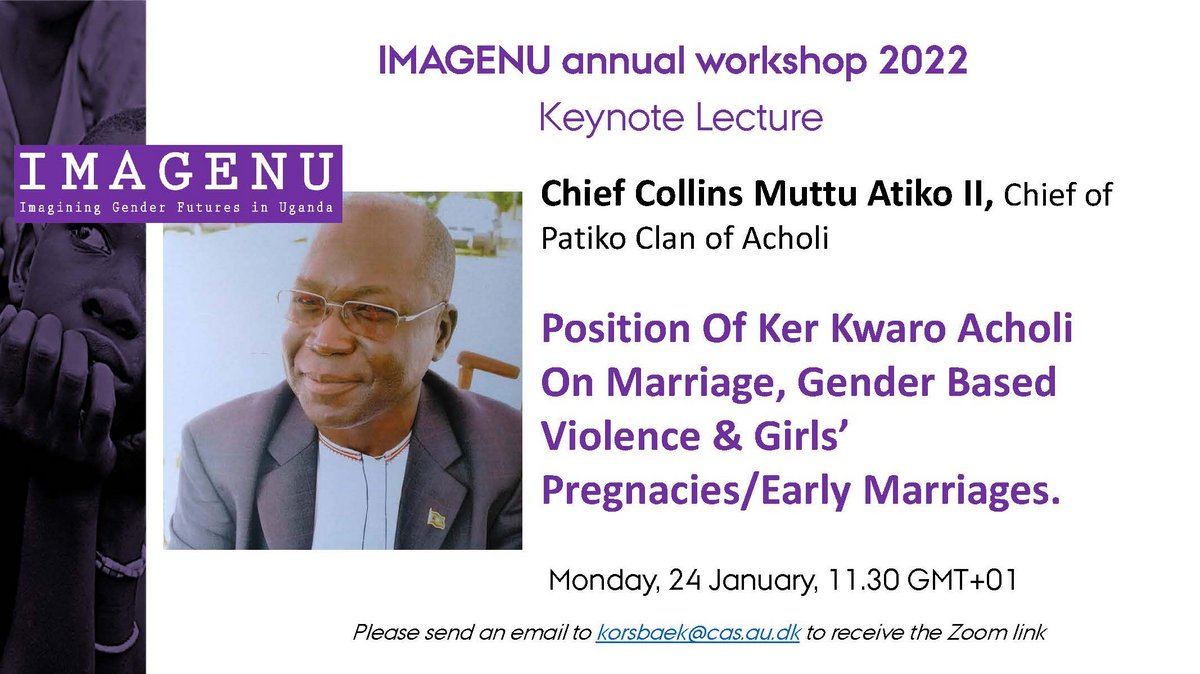 IMAGENU annual workshop 2022

Keynote Lecture

IMAGENU

Imagining Gender Futures in Uganda

Chief Collins Muttu Atiko II, Chief of Patiko Clan of Acholi

Position Of Ker Kwaro Acholi On Marriage, Gender Based Violence & Girls' Pregnacies/Early Marriages.

Monday, 24 January, 11.30 GMT+01

Please send an email to korsbaek@cas.au.dk to receive the Zoom link